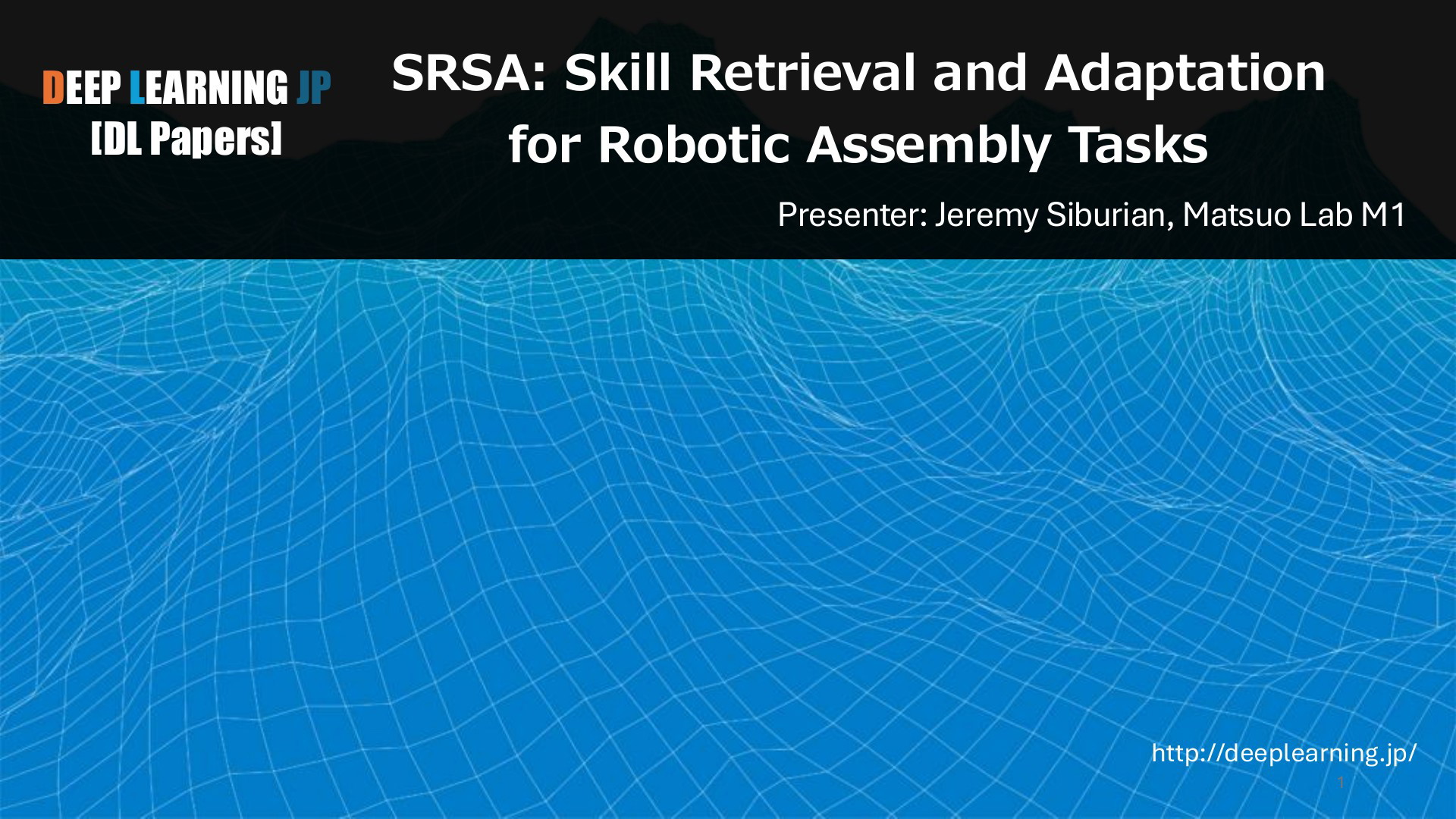 DEEP LEARNING JP
[DL Papers]

SRSA: Skill Retrieval and Adaptation for Robotic Assembly Tasks

Presenter: Jeremy Siburian, Matsuo Lab M1

http://deeplearning.jp/

1